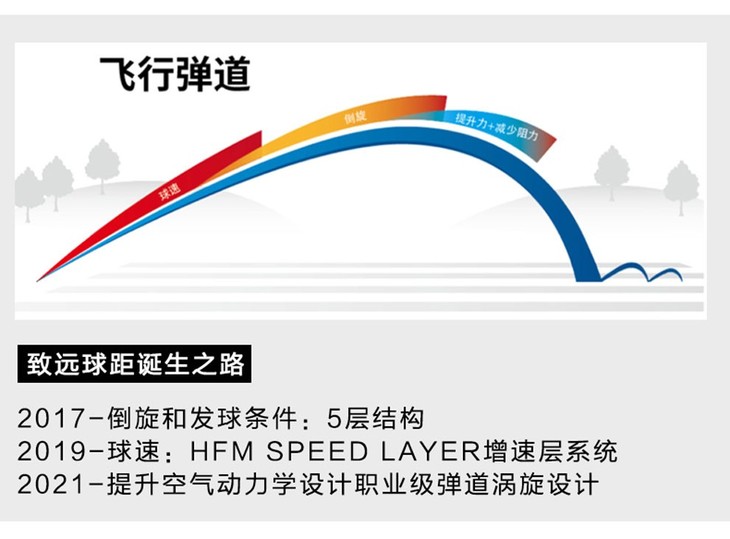 飞行弹道

球速
倒旋
提升力+减少阻力

致远球距诞生之路

2017-倒旋和发球条件：5层结构
2019-球速：HFM SPEED LAYER增速层系统
2021-提升空气动力学设计职业级弹道涡旋设计